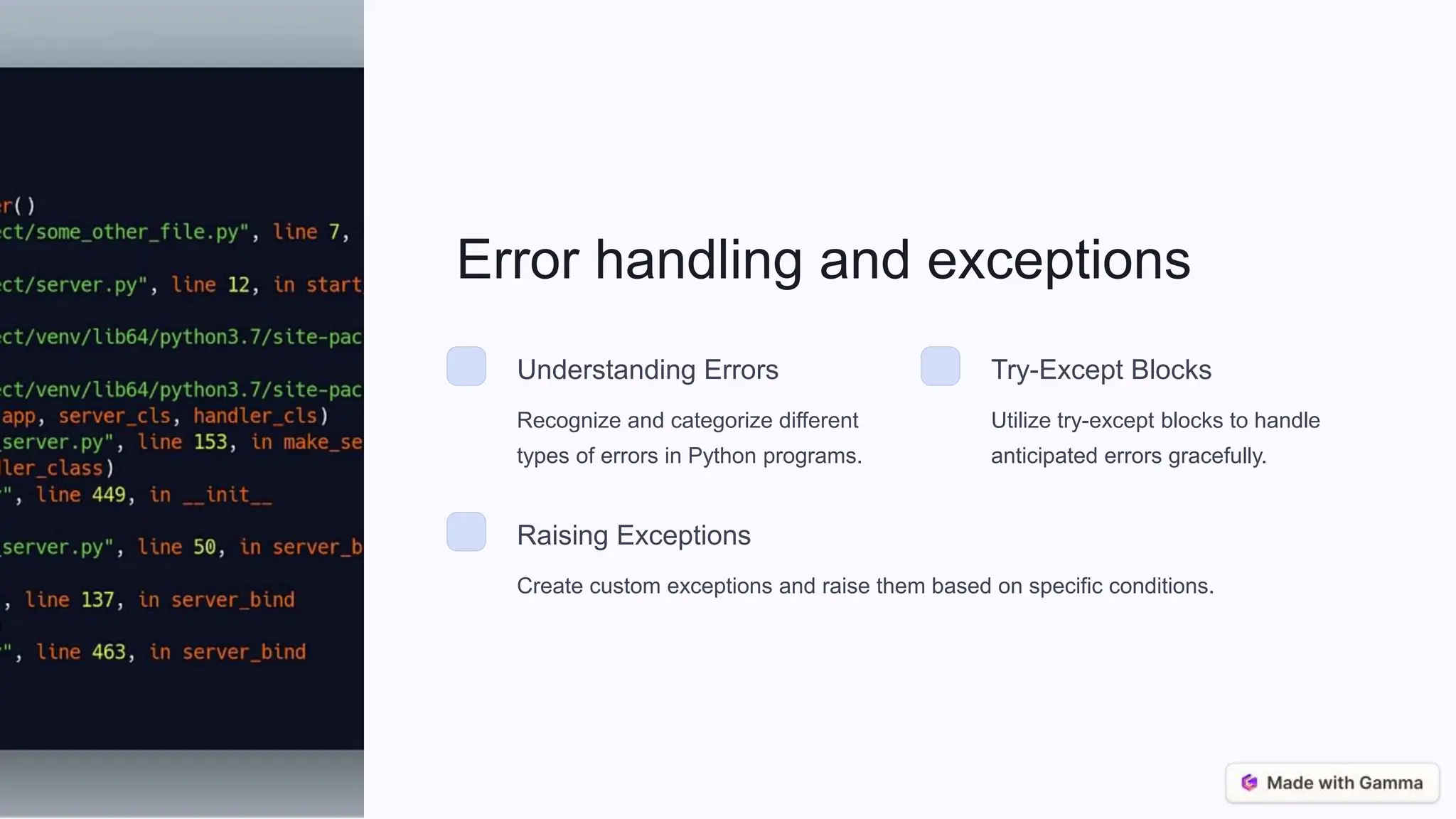 r()
ct/some_other_file.py", line 7,
ct/server.py", line 12, in start
ct/venv/lib64/python3.7/site-pac
ct/venv/lib64/python3.7/site-pac
app, server_cls, handler_cls)
server.py", line 153, in make_se
ler_class)
", line 449, in __init__
server.py", line 50, in server_b
, line 137, in server_bind
", line 463, in server_bind

Error handling and exceptions

Understanding Errors

Recognize and categorize different types of errors in Python programs.

Try-Except Blocks

Utilize try-except blocks to handle anticipated errors gracefully.

Raising Exceptions

Create custom exceptions and raise them based on specific conditions.

Made with Gamma